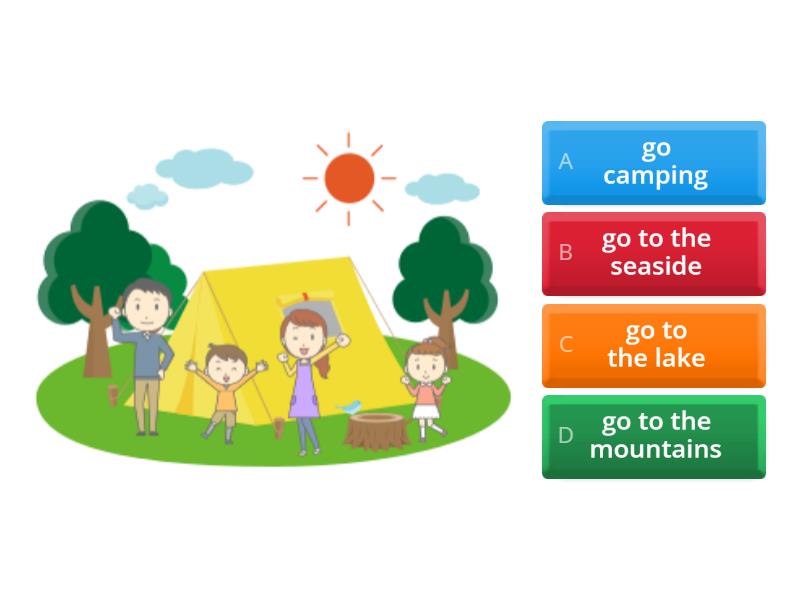 A go camping

B go to the seaside

C go to the lake

D go to the mountains